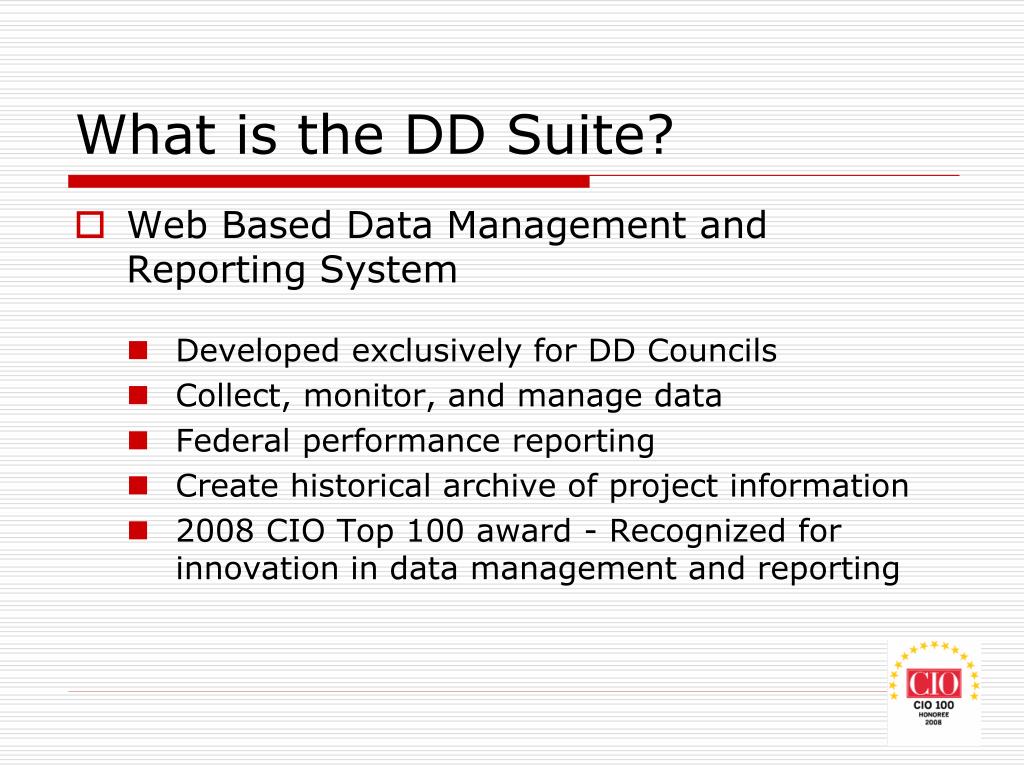 What is the DD Suite?

Web Based Data Management and Reporting System

Developed exclusively for DD Councils
Collect, monitor, and manage data
Federal performance reporting
Create historical archive of project information
2008 CIO Top 100 award - Recognized for innovation in data management and reporting

CIO
CIO 100
HONOREE
2008